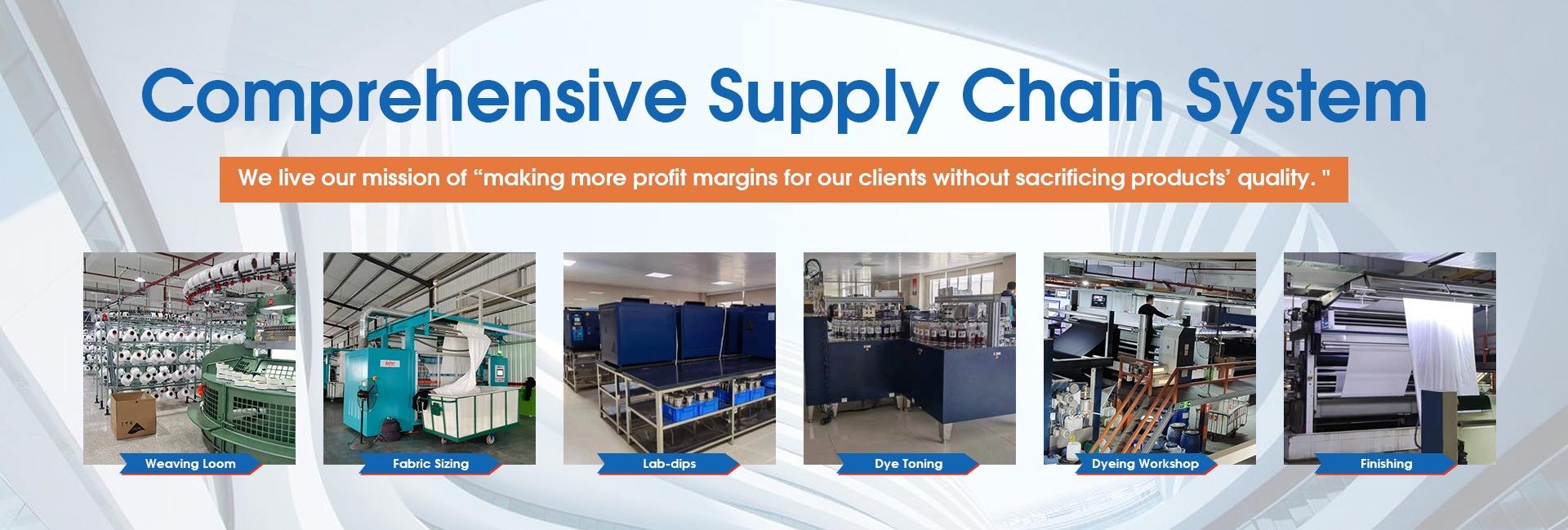 Comprehensive Supply Chain System

We live our mission of “making more profit margins for our clients without sacrificing products’ quality. "

Weaving Loom

Fabric Sizing

Lab-dips

Dye Toning

Dyeing Workshop

Finishing